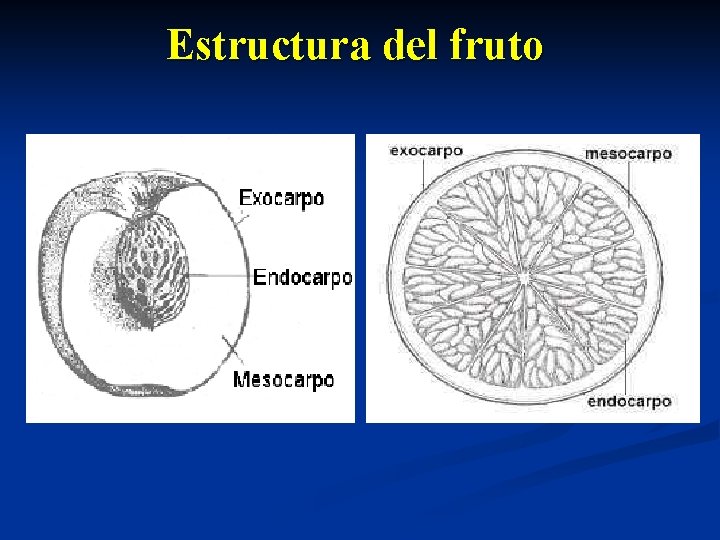 Estructura del fruto

Exocarpo
Endocarpo
Mesocarpo

exocarpo
mesocarpo
endocarpo